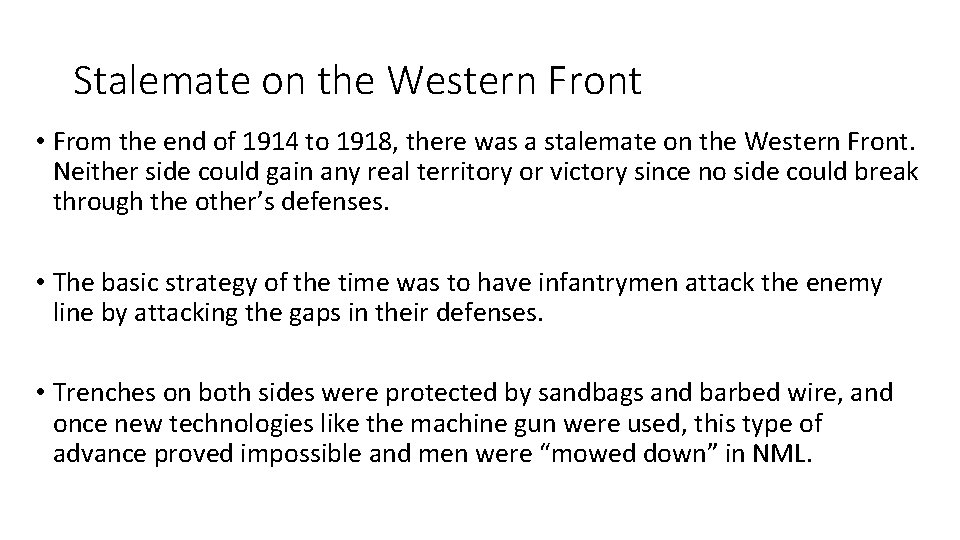 Stalemate on the Western Front

• From the end of 1914 to 1918, there was a stalemate on the Western Front. Neither side could gain any real territory or victory since no side could break through the other's defenses.

• The basic strategy of the time was to have infantrymen attack the enemy line by attacking the gaps in their defenses.

• Trenches on both sides were protected by sandbags and barbed wire, and once new technologies like the machine gun were used, this type of advance proved impossible and men were "mowed down" in NML.